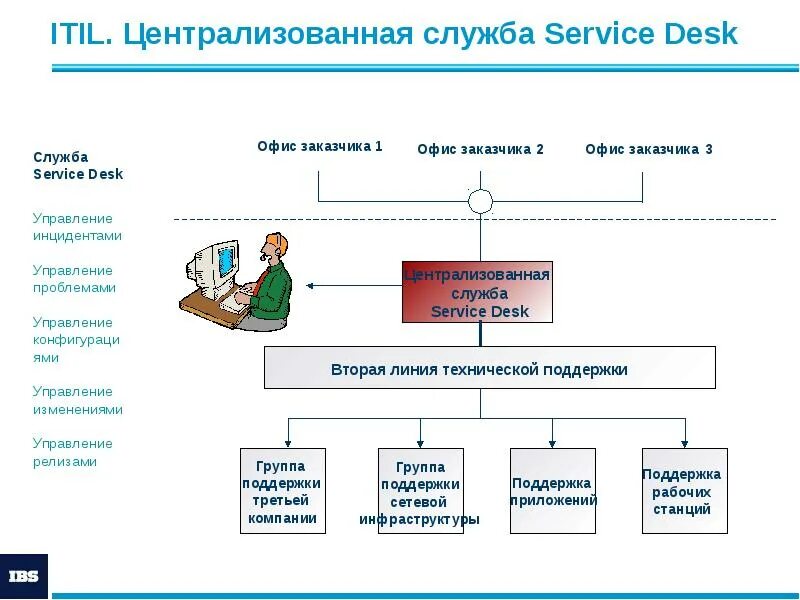 ITIL. Централизованная служба Service Desk

Служба Service Desk

Управление инцидентами

Управление проблемами

Управление конфигурациями

Управление изменениями

Управление релизами

Офис заказчика 1

Офис заказчика 2

Офис заказчика 3

Централизованная служба Service Desk

Вторая линия технической поддержки

Группа поддержки третьей компании

Группа поддержки сетевой инфраструктуры

Поддержка приложений

Поддержка рабочих станций

IBS